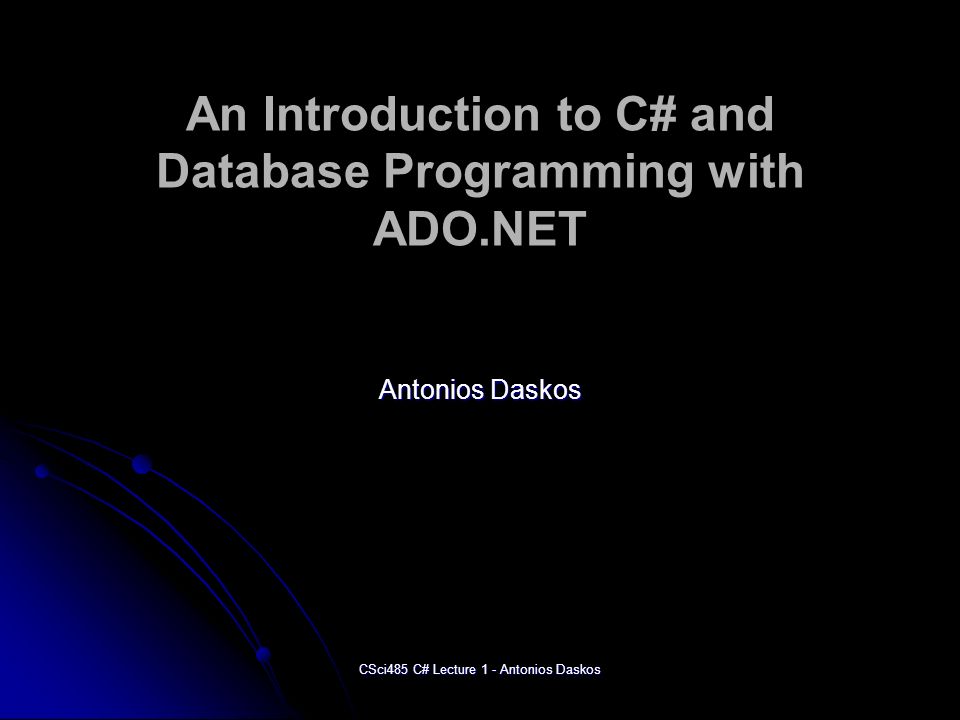 An Introduction to C# and Database Programming with ADO.NET

Antonios Daskos

CSci485 C# Lecture 1 - Antonios Daskos